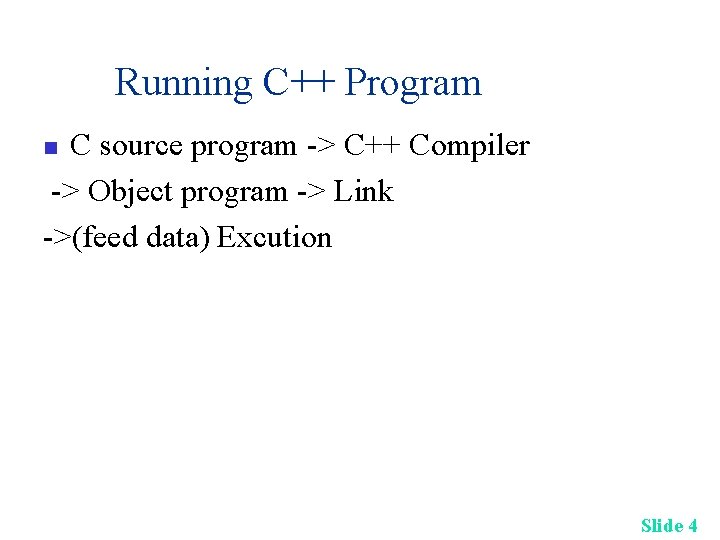 Running C++ Program

C source program -> C++ Compiler
-> Object program -> Link
->(feed data) Excution

Slide 4